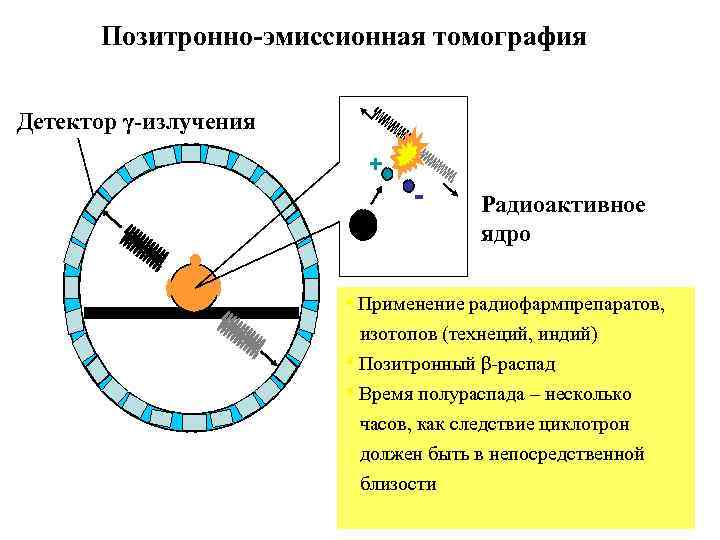 Позитронно-эмиссионная томография

Детектор γ-излучения

+

-

Радиоактивное ядро

• Применение радиофармпрепаратов, изотопов (технеций, индий)

• Позитронный β-распад

• Время полураспада – несколько часов, как следствие циклотрон должен быть в непосредственной близости